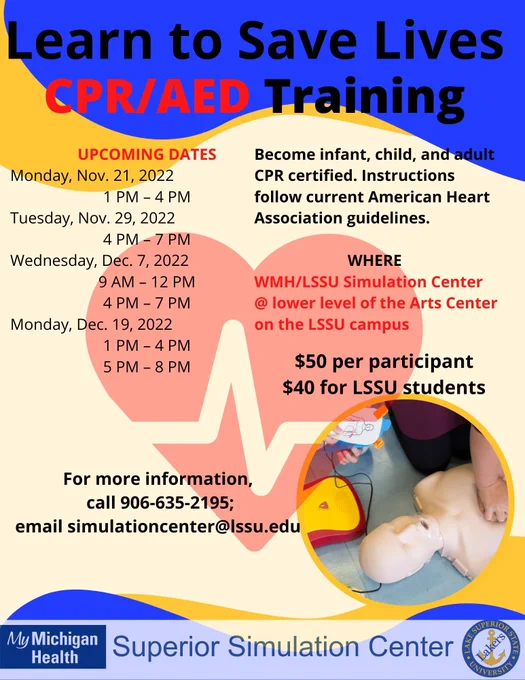 Learn to Save Lives
CPR/AED Training

UPCOMING DATES
Monday, Nov. 21, 2022
1 PM – 4 PM
Tuesday, Nov. 29, 2022
4 PM – 7 PM
Wednesday, Dec. 7, 2022
9 AM – 12 PM
4 PM – 7 PM
Monday, Dec. 19, 2022
1 PM – 4 PM
5 PM – 8 PM

Become infant, child, and adult CPR certified. Instructions follow current American Heart Association guidelines.

WHERE
WMH/LSSU Simulation Center @ lower level of the Arts Center on the LSSU campus

$50 per participant
$40 for LSSU students

For more information, call 906-635-2195; email simulationcenter@lssu.edu

My Michigan Health
Superior Simulation Center
LAKE SUPERIOR STATE UNIVERSITY Lakers